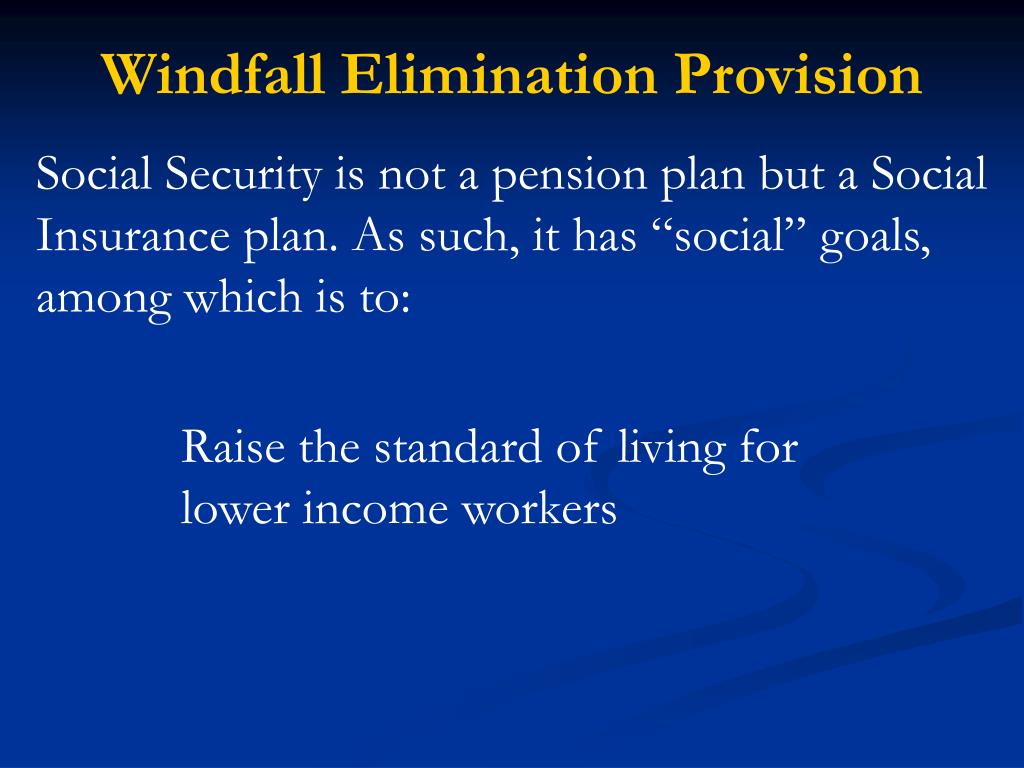 Windfall Elimination Provision

Social Security is not a pension plan but a Social Insurance plan. As such, it has “social” goals, among which is to:

Raise the standard of living for lower income workers